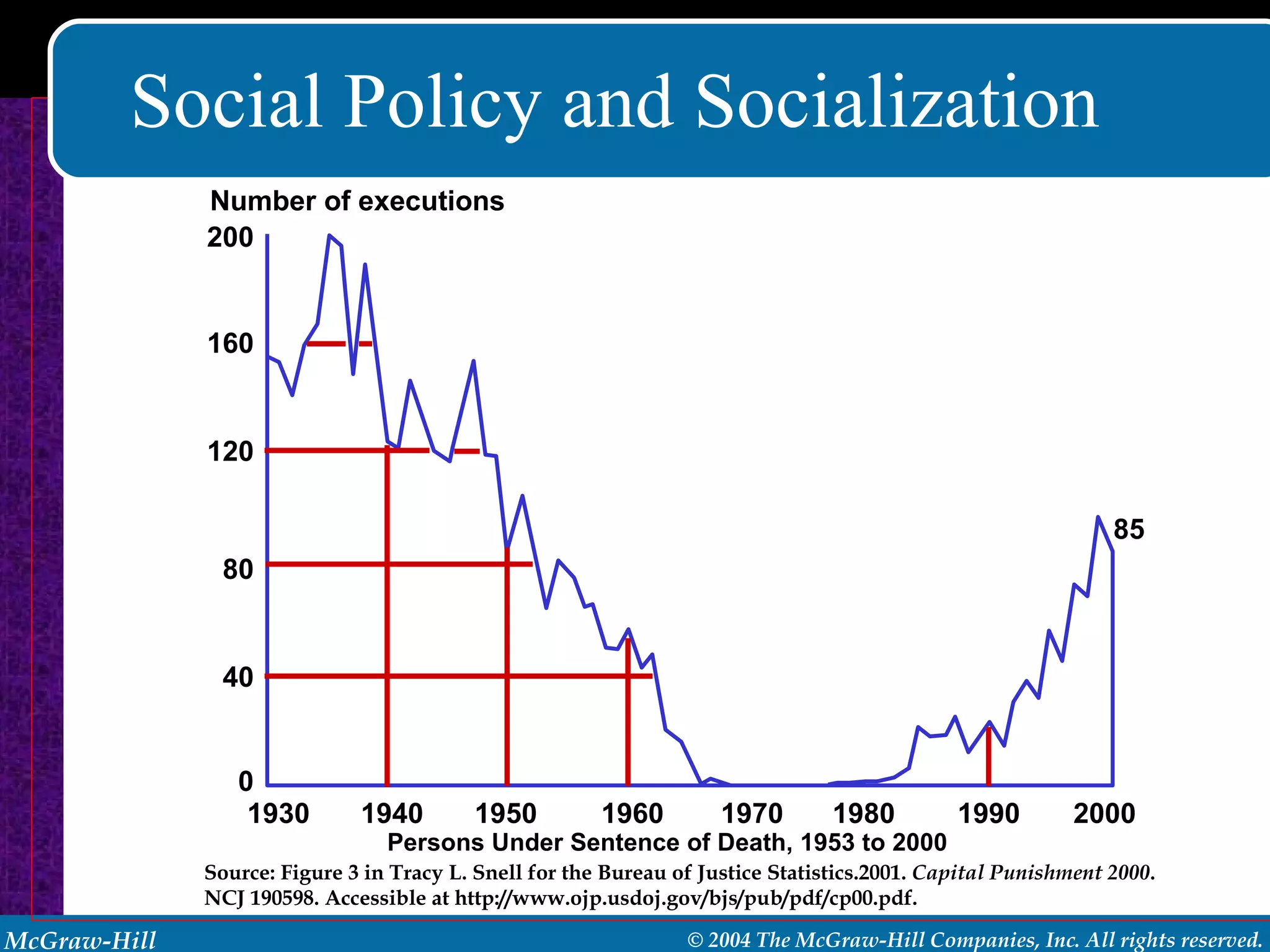 Social Policy and Socialization

Number of executions

200
160
120
80
40
0

85

1930 1940 1950 1960 1970 1980 1990 2000

Persons Under Sentence of Death, 1953 to 2000

Source: Figure 3 in Tracy L. Snell for the Bureau of Justice Statistics.2001. Capital Punishment 2000. NCJ 190598. Accessible at http://www.ojp.usdoj.gov/bjs/pub/pdf/cp00.pdf.

McGraw-Hill

© 2004 The McGraw-Hill Companies, Inc. All rights reserved.